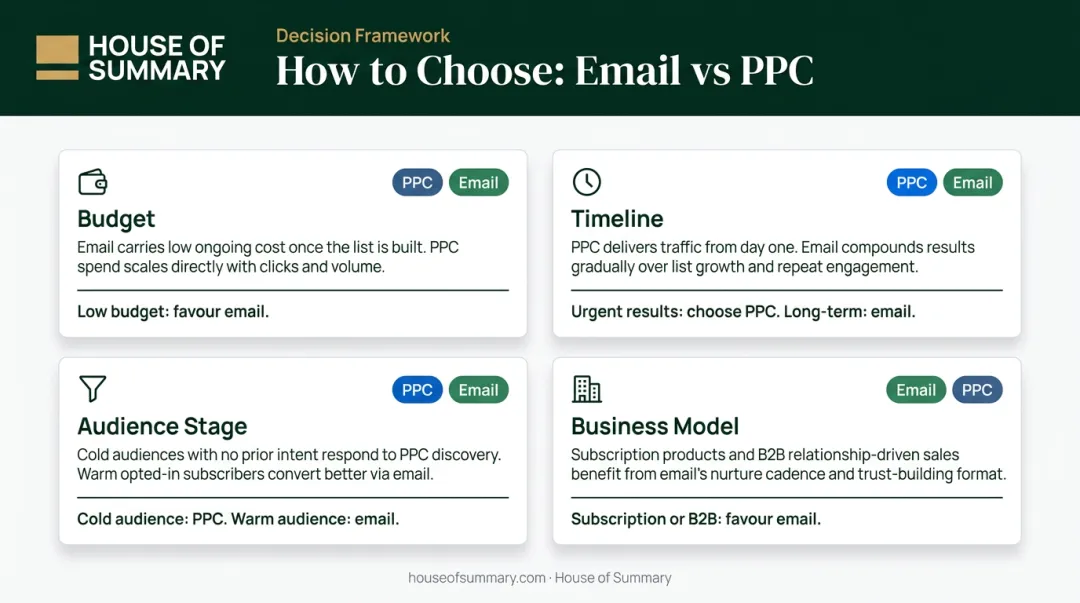 HOUSE OF SUMMARY

Decision Framework

How to Choose: Email vs PPC

PPC Email

Budget

Email carries low ongoing cost once the list is built. PPC spend scales directly with clicks and volume.

Low budget: favour email.

PPC Email

Timeline

PPC delivers traffic from day one. Email compounds results gradually over list growth and repeat engagement.

Urgent results: choose PPC. Long-term: email.

PPC Email

Audience Stage

Cold audiences with no prior intent respond to PPC discovery. Warm opted-in subscribers convert better via email.

Cold audience: PPC. Warm audience: email.

Email PPC

Business Model

Subscription products and B2B relationship-driven sales benefit from email's nurture cadence and trust-building format.

Subscription or B2B: favour email.

houseofsummary.com · House of Summary